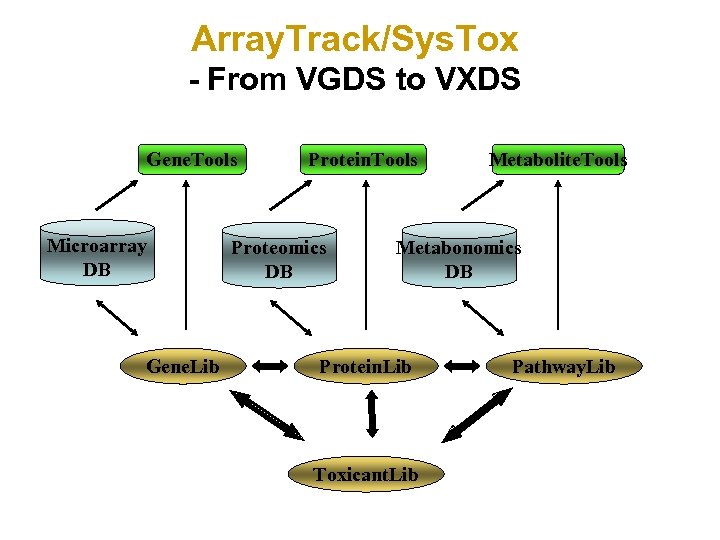 ArrayTrack/SysTox
- From VGDS to VXDS

GeneTools

ProteinTools

MetaboliteTools

Microarray DB

Proteomics DB

Metabonomics DB

GeneLib

ProteinLib

PathwayLib

ToxicantLib